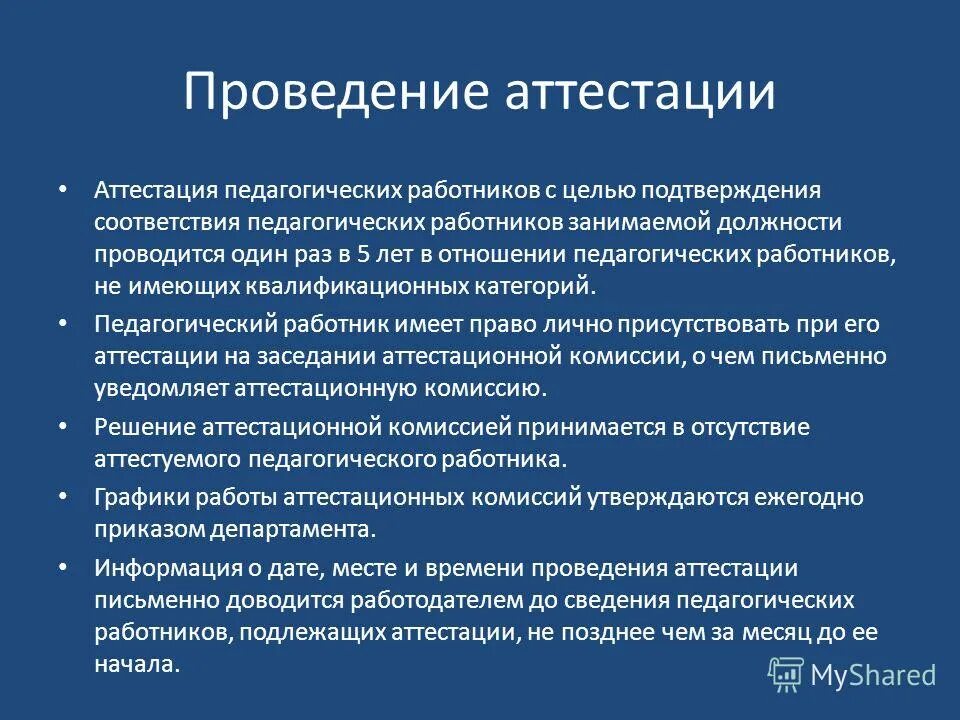 Проведение аттестации

• Аттестация педагогических работников с целью подтверждения соответствия педагогических работников занимаемой должности проводится один раз в 5 лет в отношении педагогических работников, не имеющих квалификационных категорий.

• Педагогический работник имеет право лично присутствовать при его аттестации на заседании аттестационной комиссии, о чем письменно уведомляет аттестационную комиссию.

• Решение аттестационной комиссией принимается в отсутствие аттестуемого педагогического работника.

• Графики работы аттестационных комиссий утверждаются ежегодно приказом департамента.

• Информация о дате, месте и времени проведения аттестации письменно доводится работодателем до сведения педагогических работников, подлежащих аттестации, не позднее чем за месяц до ее начала.

MyShared